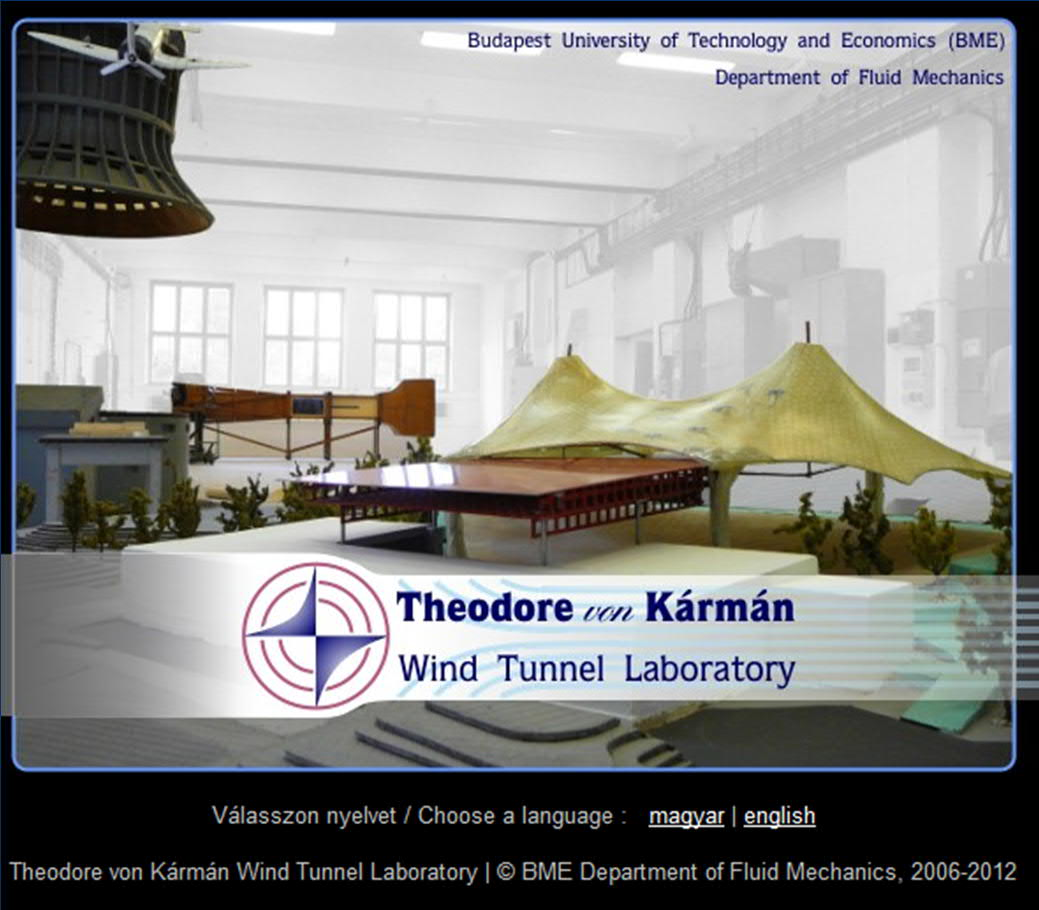 Budapest University of Technology and Economics (BME)
Department of Fluid Mechanics

Theodore von Kármán
Wind Tunnel Laboratory

Válasszon nyelvet / Choose a language : magyar | english

Theodore von Kármán Wind Tunnel Laboratory | © BME Department of Fluid Mechanics, 2006-2012